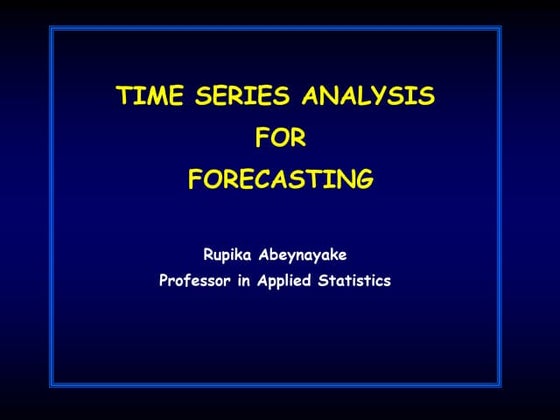 TIME SERIES ANALYSIS
FOR
FORECASTING

Rupika Abeynayake
Professor in Applied Statistics